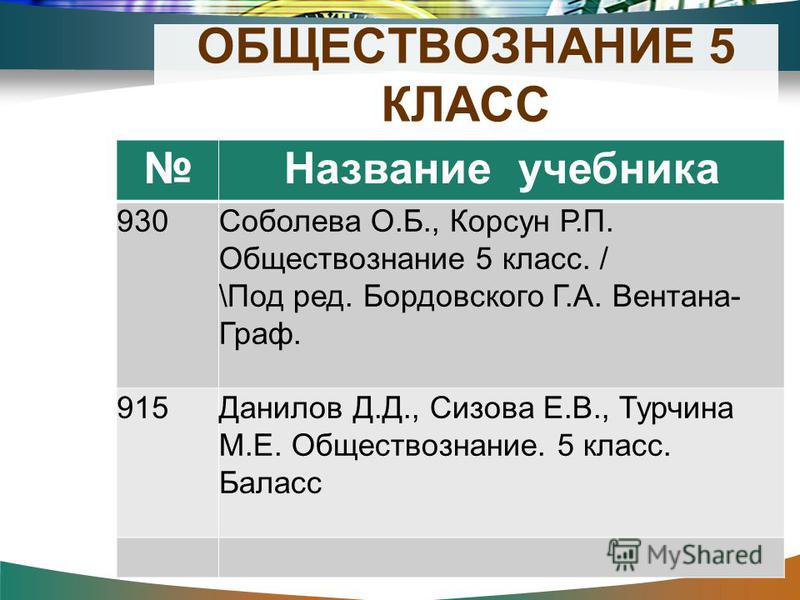 ОБЩЕСТВОЗНАНИЕ 5 КЛАСС

| № | Название учебника |
|---|---|
| 930 | Соболева О.Б., Корсун Р.П. Обществознание 5 класс. / \Под ред. Бордовского Г.А. Вентана-Граф. |
| 915 | Данилов Д.Д., Сизова Е.В., Турчина М.Е. Обществознание. 5 класс. Баласс |
| | |

MyShared